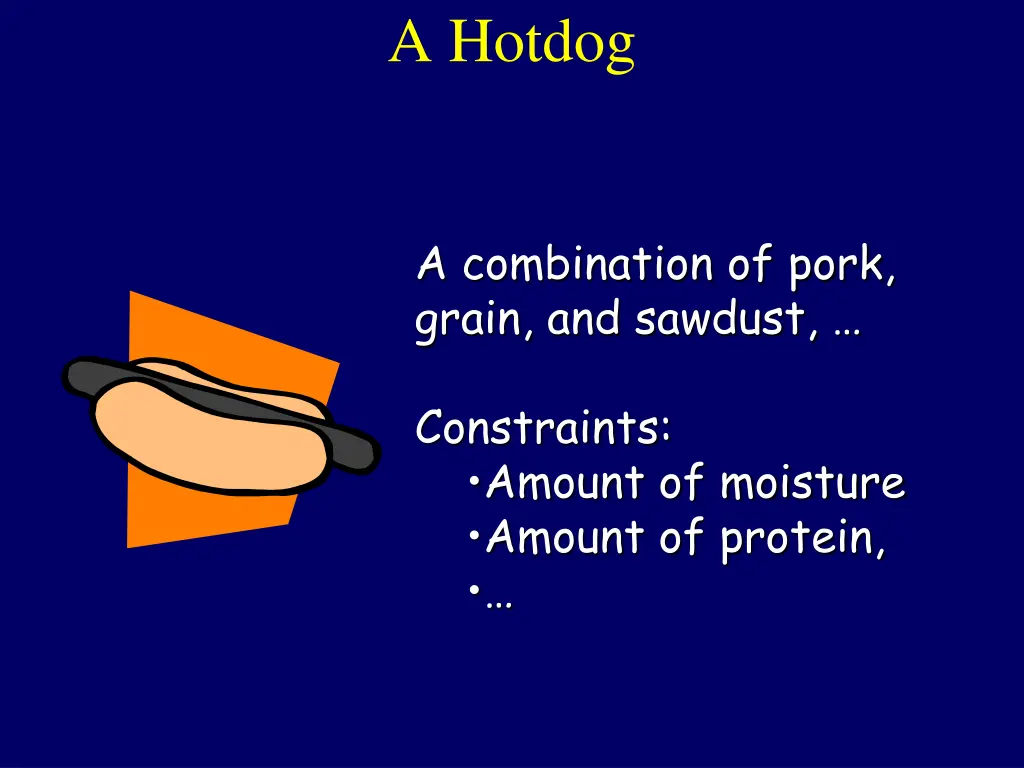 A Hotdog

A combination of pork, grain, and sawdust, …

Constraints:
•Amount of moisture
•Amount of protein,
•…